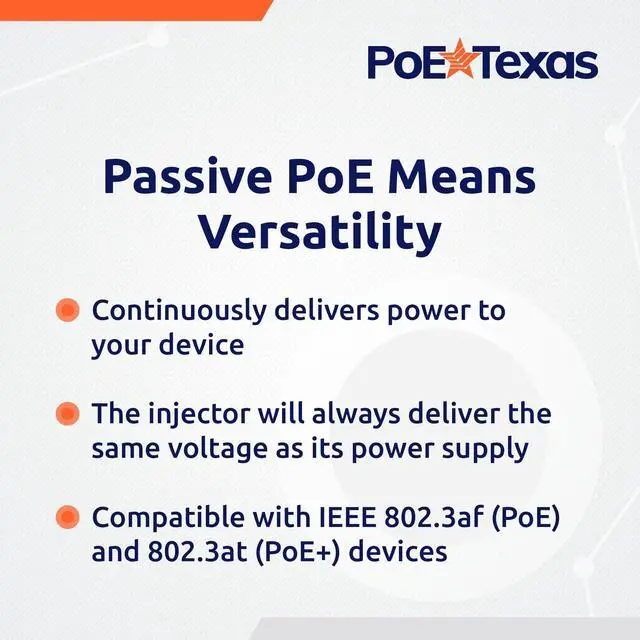 PoE Texas

Passive PoE Means Versatility

Continuously delivers power to your device

The injector will always deliver the same voltage as its power supply

Compatible with IEEE 802.3af (PoE) and 802.3at (PoE+) devices